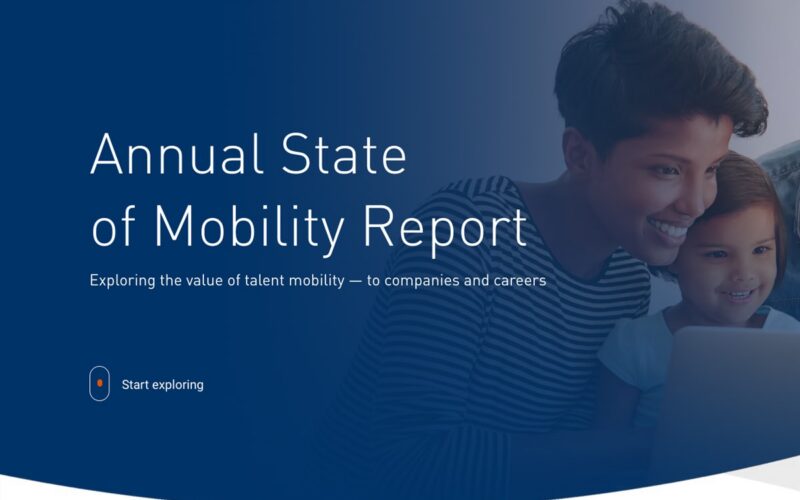 Annual State of Mobility Report

Exploring the value of talent mobility — to companies and careers

Start exploring